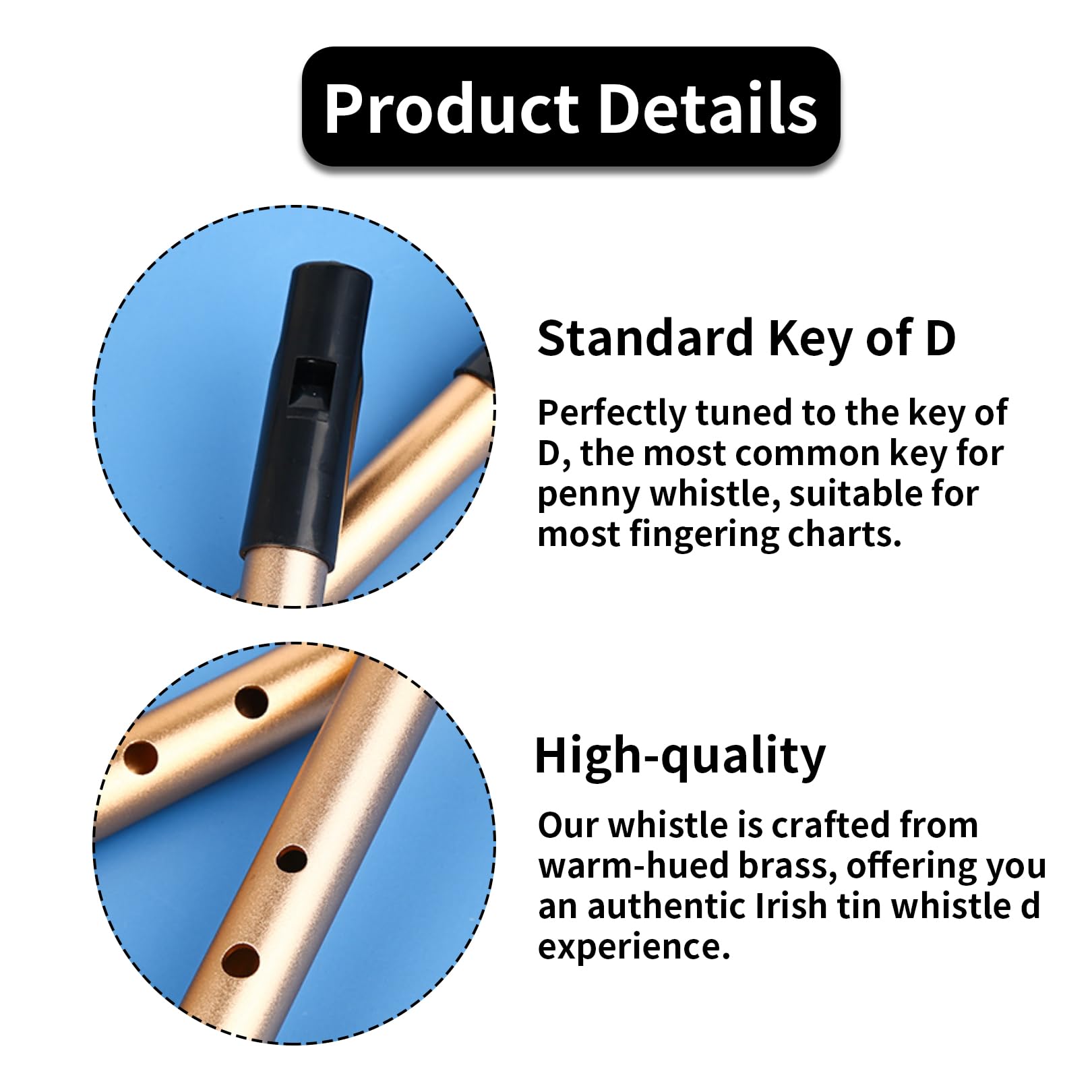 Product Details

Standard Key of D

Perfectly tuned to the key of D, the most common key for penny whistle, suitable for most fingering charts.

High-quality

Our whistle is crafted from warm-hued brass, offering you an authentic Irish tin whistle d experience.